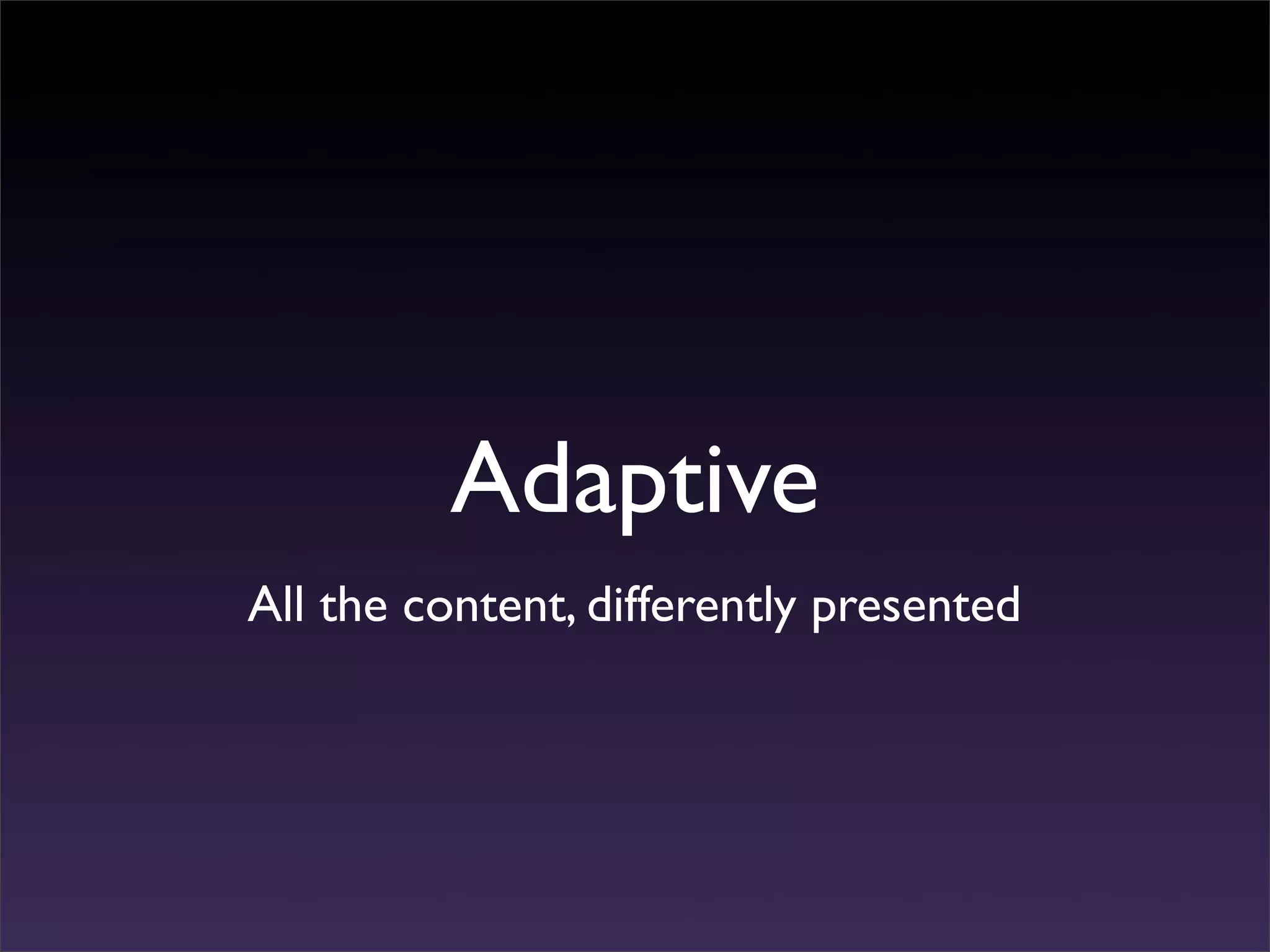 Adaptive

All the content, differently presented